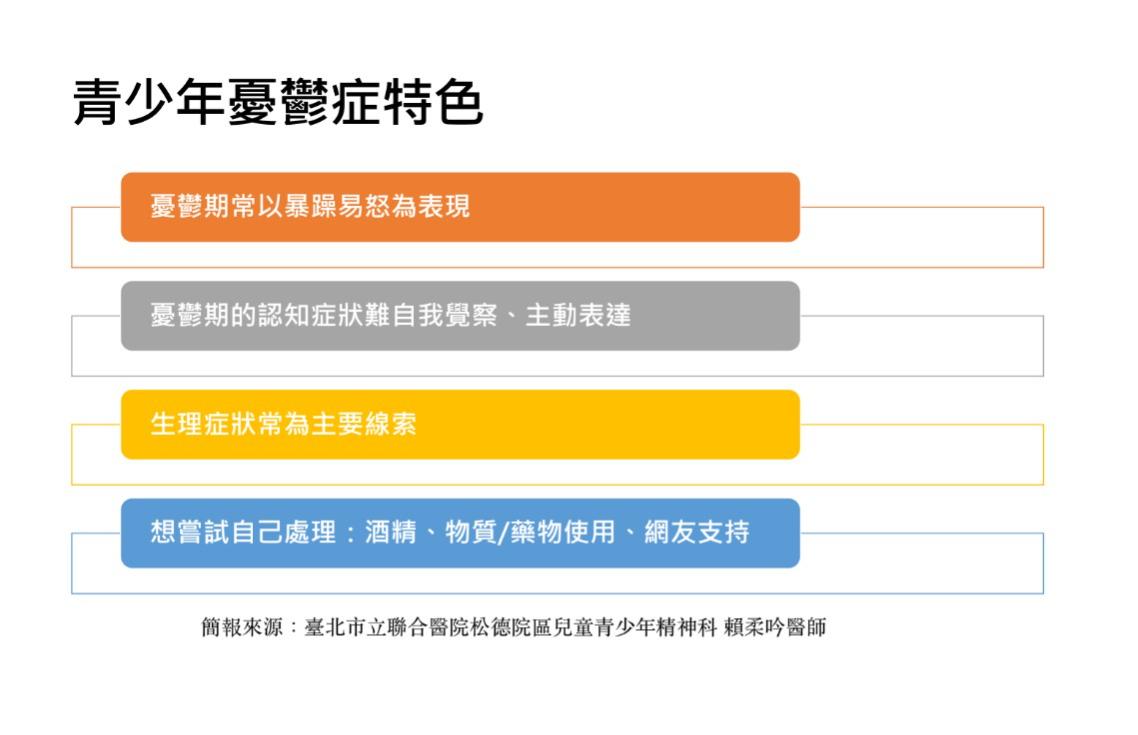 青少年憂鬱症特色

憂鬱期常以暴躁易怒為表現

憂鬱期的認知症狀難自我覺察、主動表達

生理症狀常為主要線索

想嘗試自己處理：酒精、物質/藥物使用、網友支持

簡報來源：臺北市立聯合醫院松德院區兒童青少年精神科 賴柔吟醫師